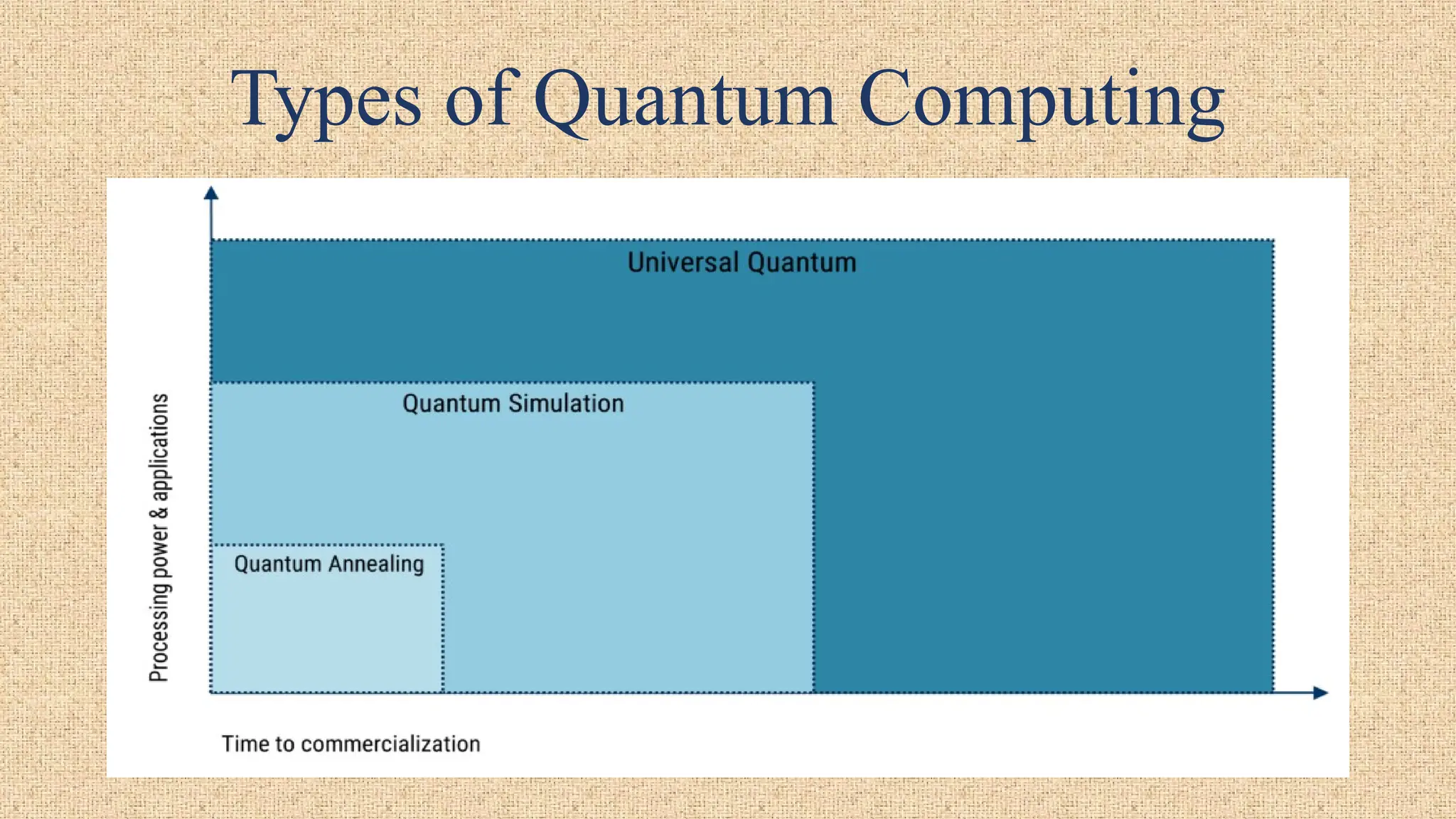 Types of Quantum Computing

Processing power & applications

Universal Quantum

Quantum Simulation

Quantum Annealing

Time to commercialization